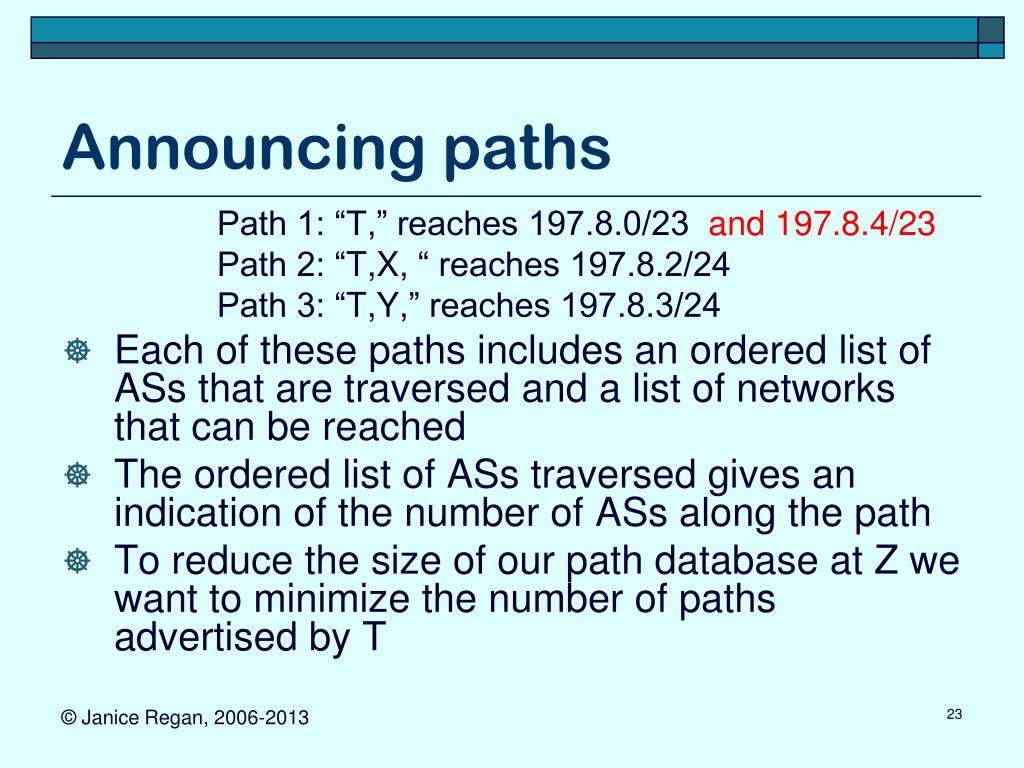 Announcing paths

Path 1: “T,” reaches 197.8.0/23 and 197.8.4/23
Path 2: “T,X, “ reaches 197.8.2/24
Path 3: “T,Y,” reaches 197.8.3/24

Each of these paths includes an ordered list of ASs that are traversed and a list of networks that can be reached

The ordered list of ASs traversed gives an indication of the number of ASs along the path

To reduce the size of our path database at Z we want to minimize the number of paths advertised by T

© Janice Regan, 2006-2013

23